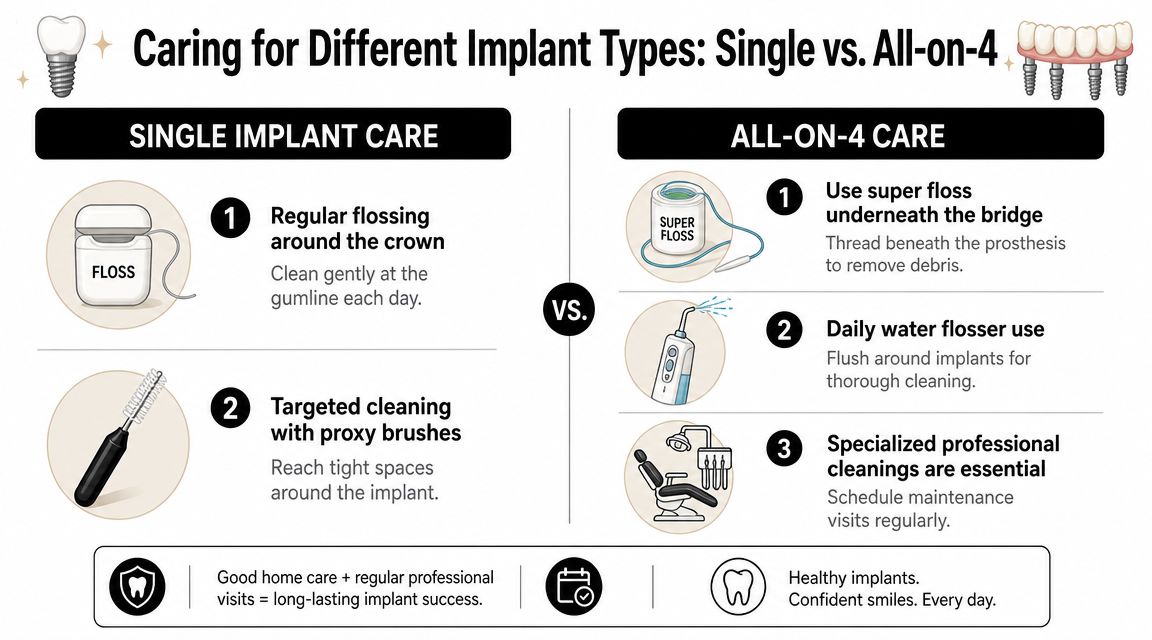 Caring for Different Implant Types: Single vs. All-on-4

SINGLE IMPLANT CARE

FLOSS

1 Regular flossing around the crown
Clean gently at the gumline each day.

2 Targeted cleaning with proxy brushes
Reach tight spaces around the implant.

VS.

ALL-ON-4 CARE

SUPER FLOSS

1 Use super floss underneath the bridge
Thread beneath the prosthesis to remove debris.

2 Daily water flosser use
Flush around implants for thorough cleaning.

3 Specialized professional cleanings are essential
Schedule maintenance visits regularly.

Good home care + regular professional visits = long-lasting implant success.

Healthy implants. Confident smiles. Every day.